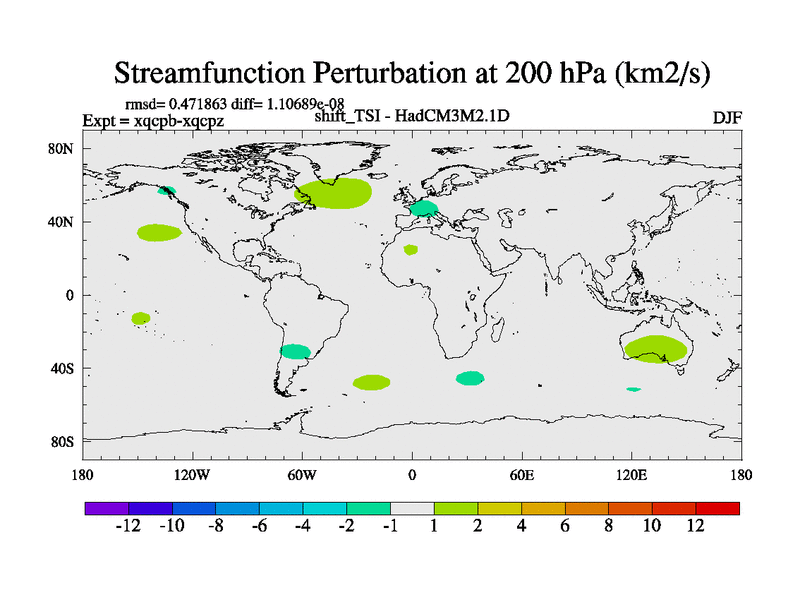 Streamfunction Perturbation at 200 hPa (km2/s)

rmsd= 0.471863 diff= 1.10689e-08
Expt = xqcpb-xqcpz
shift_TSI - HadCM3M2.1D
DJF

80N
40N
0
40S
80S

180
120W
60W
0
60E
120E
180

-12 -10 -8 -6 -4 -2 -1 1 2 4 6 8 10 12